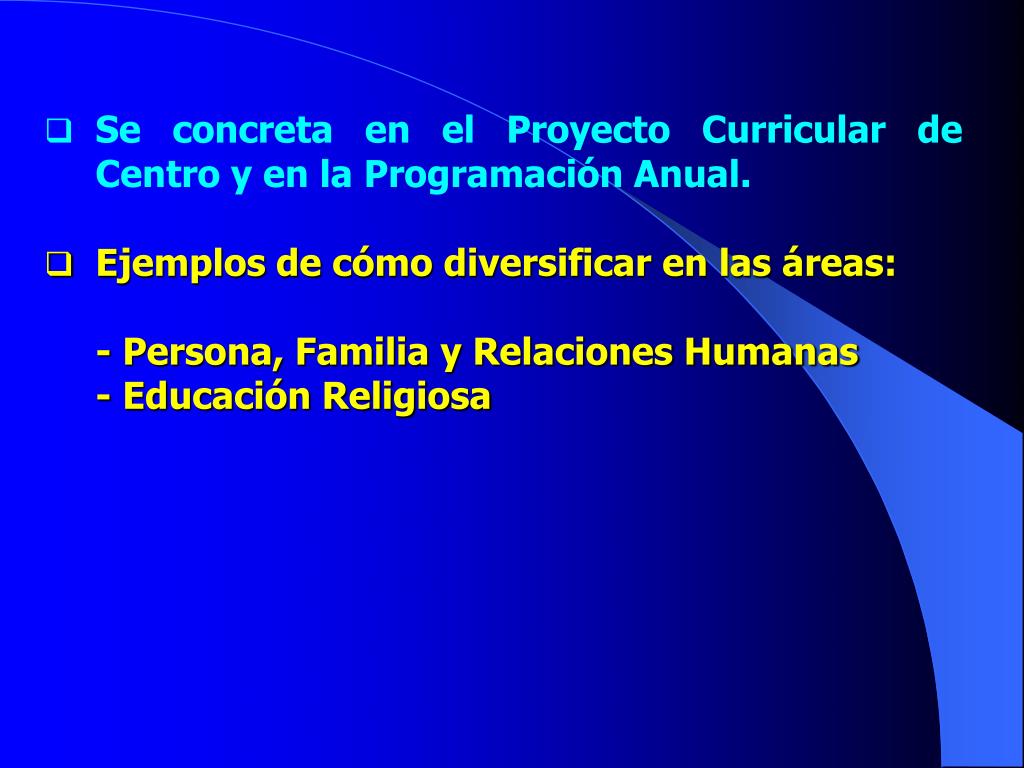 ❑ Se concreta en el Proyecto Curricular de Centro y en la Programación Anual.

❑ Ejemplos de cómo diversificar en las áreas:

- Persona, Familia y Relaciones Humanas
- Educación Religiosa